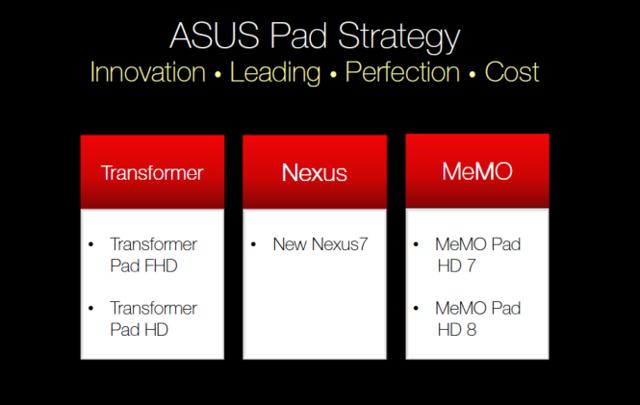 ASUS Pad Strategy
Innovation • Leading • Perfection • Cost

Transformer

• Transformer Pad FHD

• Transformer Pad HD

Nexus

• New Nexus7

MeMO

• MeMO Pad HD 7

• MeMO Pad HD 8